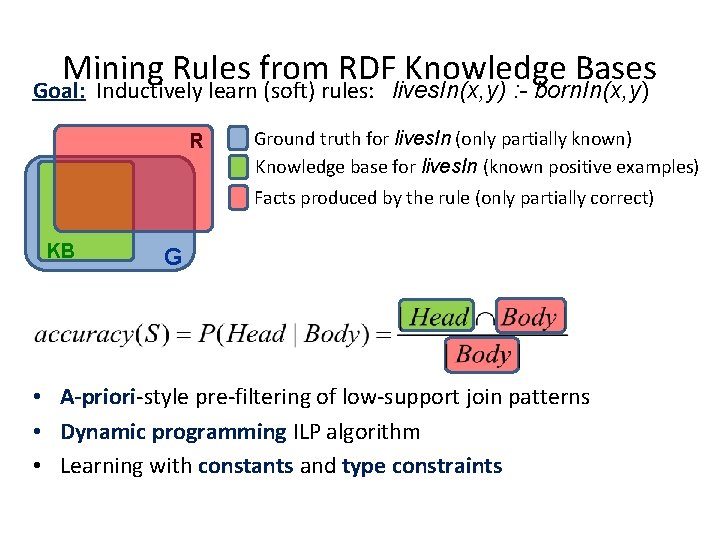 Mining Rules from RDF Knowledge Bases

Goal: Inductively learn (soft) rules: livesIn(x,y) :- bornIn(x,y)

R

KB

G

Ground truth for livesIn (only partially known)

Knowledge base for livesIn (known positive examples)

Facts produced by the rule (only partially correct)

$accuracy(S) = P(Head \mid Body) = \frac{Head \cap Body}{Body}$

• A-priori-style pre-filtering of low-support join patterns

• Dynamic programming ILP algorithm

• Learning with constants and type constraints